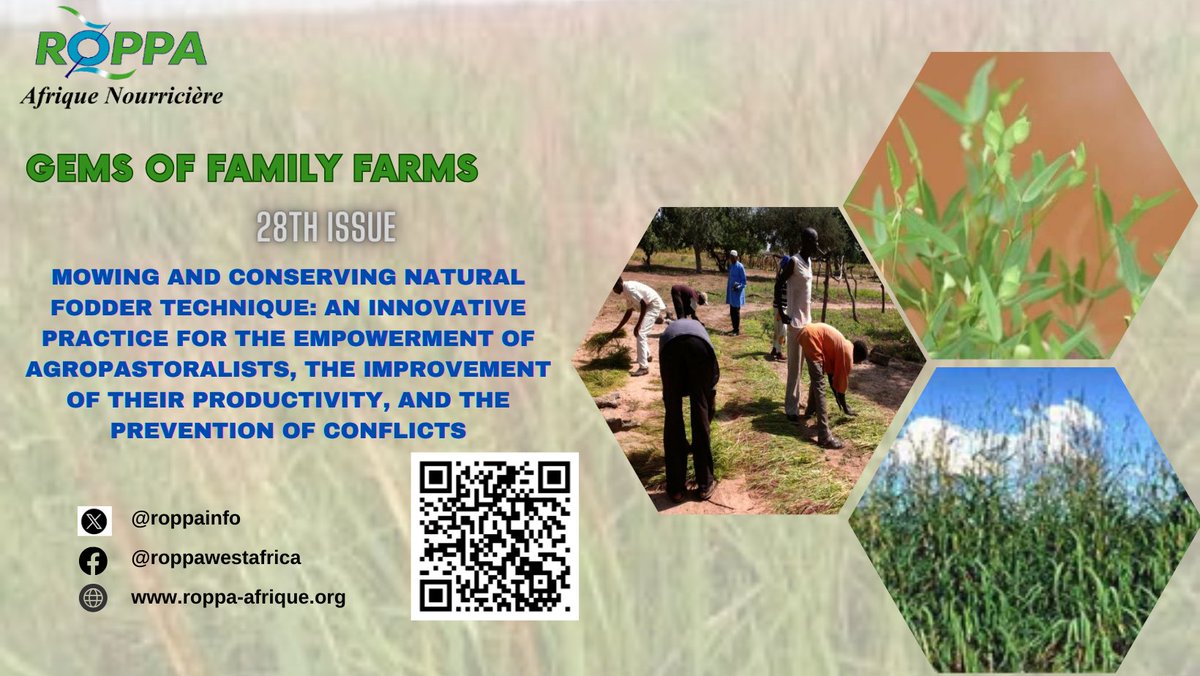 ROPPA
Afrique Nourricière

GEMS OF FAMILY FARMS

28TH ISSUE

MOWING AND CONSERVING NATURAL FODDER TECHNIQUE: AN INNOVATIVE PRACTICE FOR THE EMPOWERMENT OF AGROPASTORALISTS, THE IMPROVEMENT OF THEIR PRODUCTIVITY, AND THE PREVENTION OF CONFLICTS

@roppainfo
@roppawestafrica
www.roppa-afrique.org